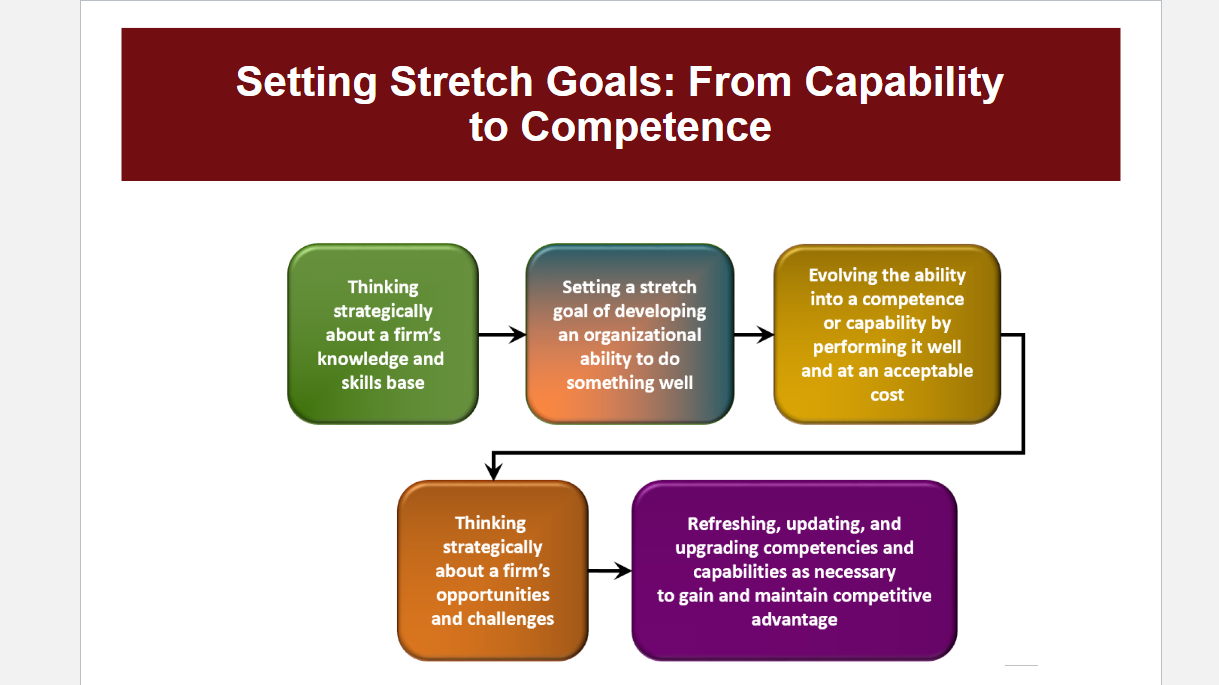 Setting Stretch Goals: From Capability to Competence

Thinking strategically about a firm's knowledge and skills base

Setting a stretch goal of developing an organizational ability to do something well

Evolving the ability into a competence or capability by performing it well and at an acceptable cost

Thinking strategically about a firm's opportunities and challenges

Refreshing, updating, and upgrading competencies and capabilities as necessary to gain and maintain competitive advantage